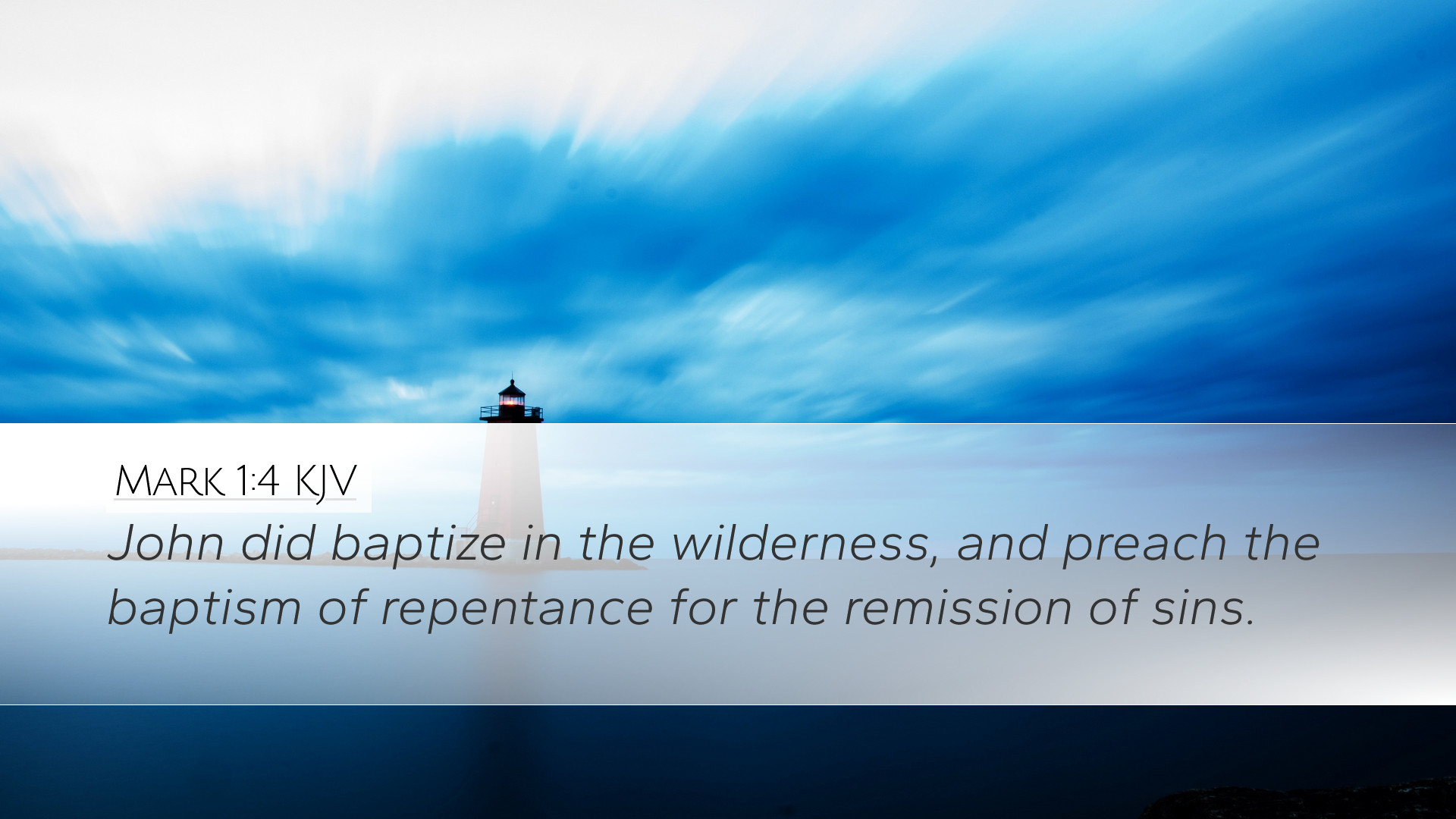 Mark 1:4 KJV

John did baptize in the wilderness, and preach the baptism of repentance for the remission of sins.